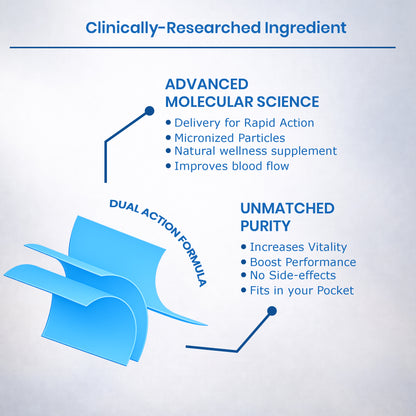 Clinically-Researched Ingredient

ADVANCED MOLECULAR SCIENCE

• Delivery for Rapid Action
• Micronized Particles
• Natural wellness supplement
• Improves blood flow

DUAL ACTION FORMULA

UNMATCHED PURITY

• Increases Vitality
• Boost Performance
• No Side-effects
• Fits in your Pocket